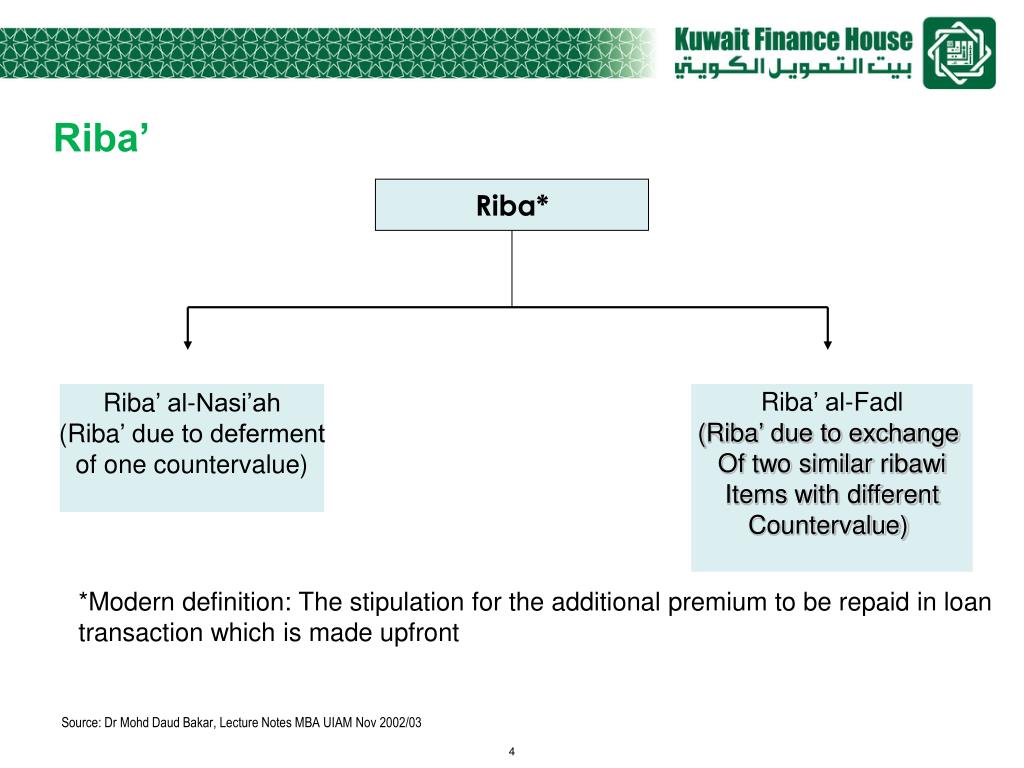 Kuwait Finance House
بيت التمويل الكويتي

Riba’

Riba*

Riba’ al-Nasi’ah
(Riba’ due to deferment of one countervalue)

Riba’ al-Fadl
(Riba’ due to exchange Of two similar ribawi Items with different Countervalue)

*Modern definition: The stipulation for the additional premium to be repaid in loan transaction which is made upfront

Source: Dr Mohd Daud Bakar, Lecture Notes MBA UIAM Nov 2002/03

4